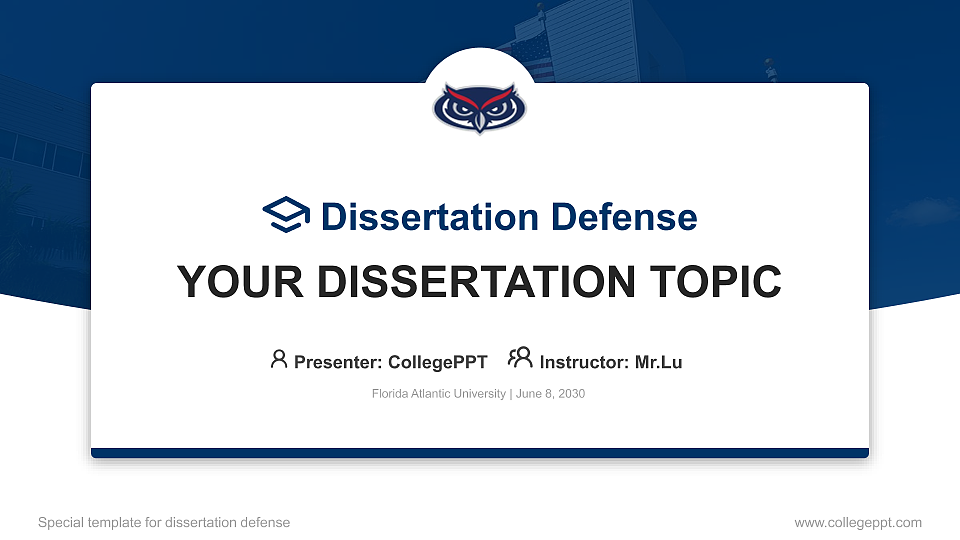 Dissertation Defense

YOUR DISSERTATION TOPIC

Presenter: CollegePPT Instructor: Mr.Lu

Florida Atlantic University | June 8, 2030

Special template for dissertation defense

www.collegeppt.com